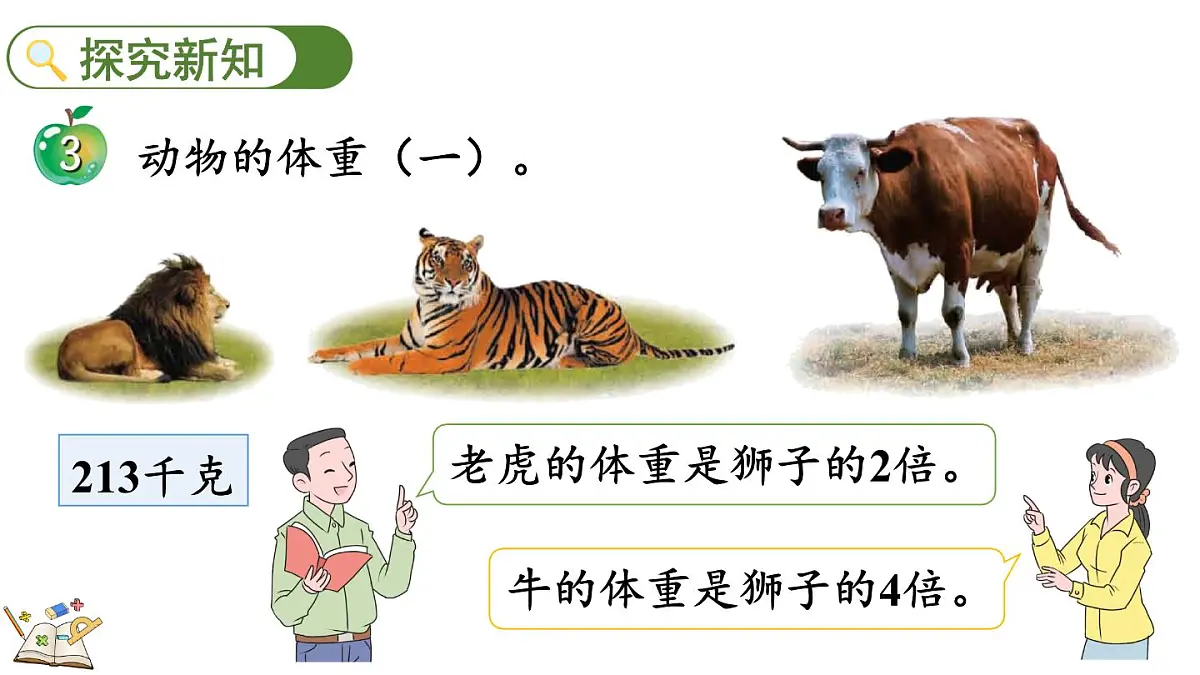 探究新知

3 动物的体重（一）。

213千克

老虎的体重是狮子的2倍。

牛的体重是狮子的4倍。